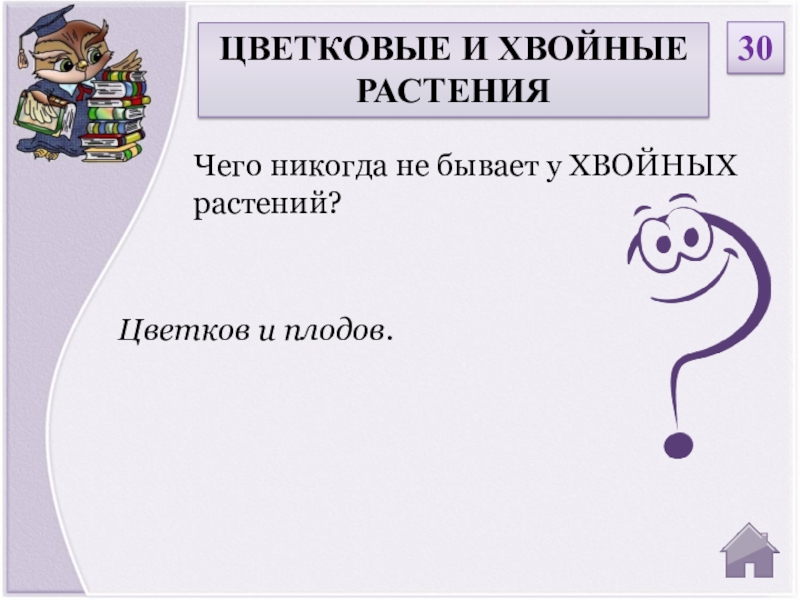 ЦВЕТКОВЫЕ И ХВОЙНЫЕ РАСТЕНИЯ

30

Чего никогда не бывает у ХВОЙНЫХ растений?

Цветков и плодов.